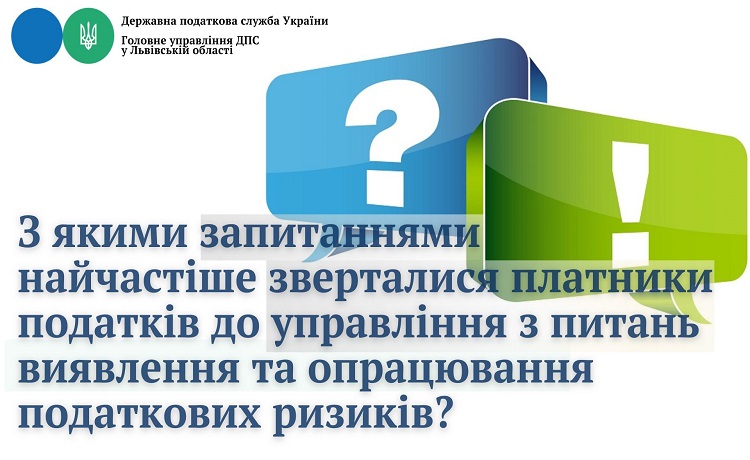 Державна податкова служба України
Головне управління ДПС у Львівській області

?

!

З якими запитаннями найчастіше зверталися платники податків до управління з питань виявлення та опрацювання податкових ризиків?